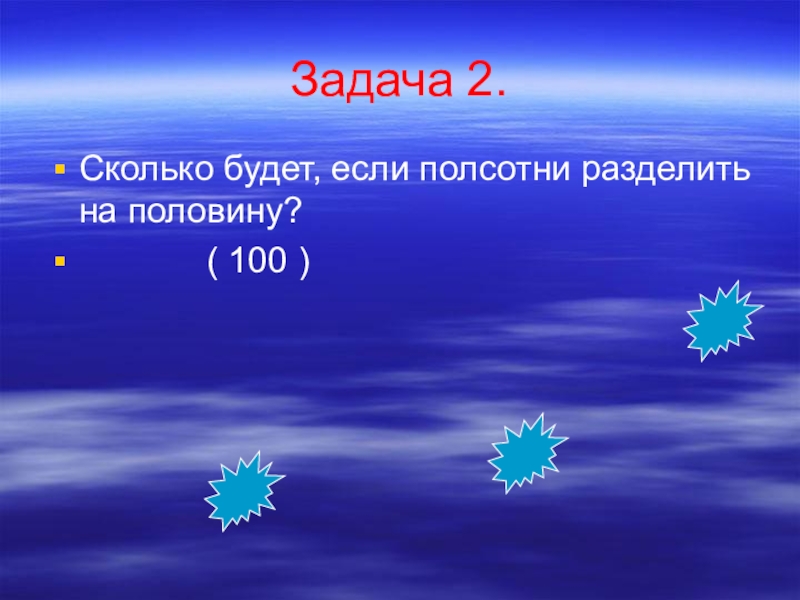 Задача 2.

Сколько будет, если полсотни разделить на половину?

( 100 )